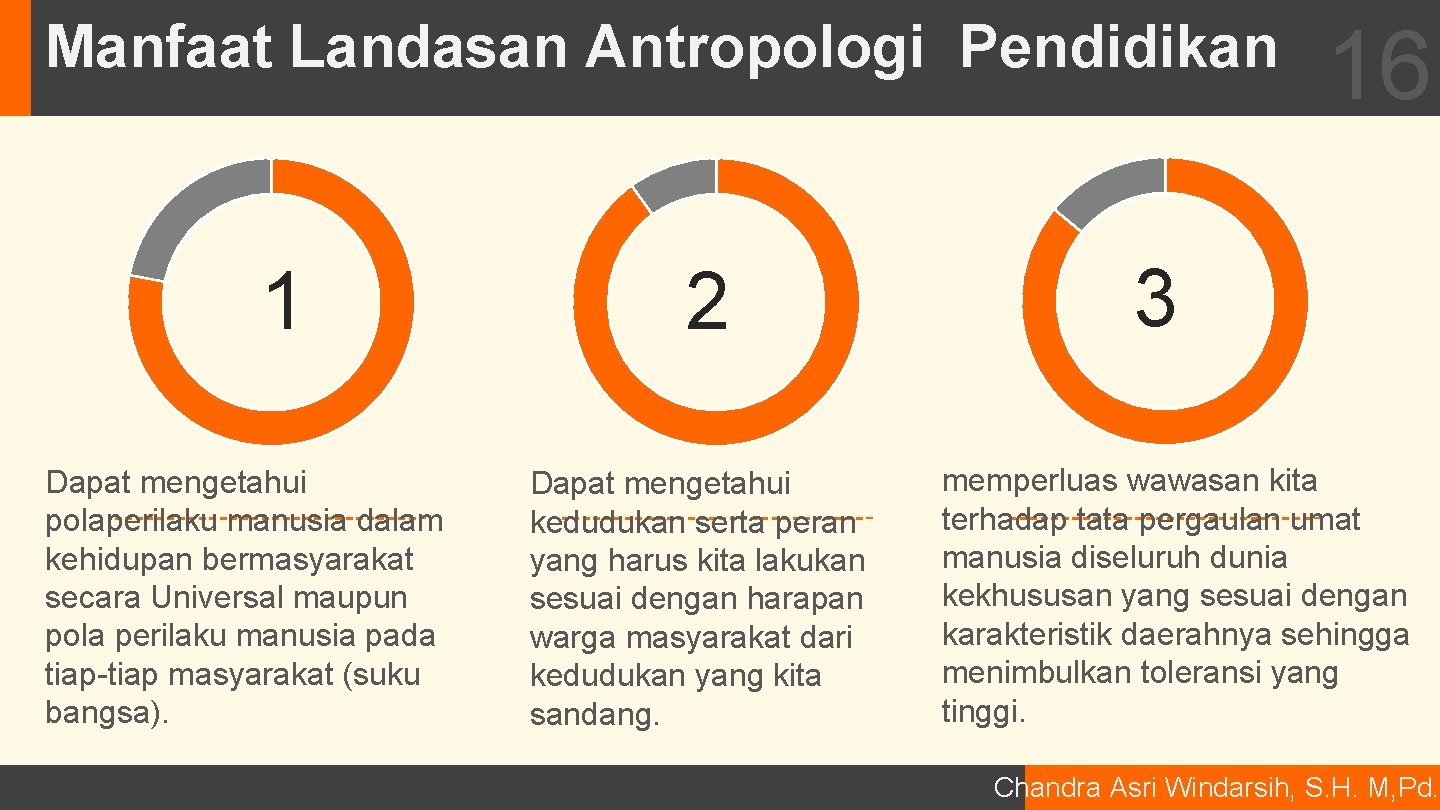 Manfaat Landasan Antropologi Pendidikan

16

1

Dapat mengetahui polaperilaku manusia dalam kehidupan bermasyarakat secara Universal maupun pola perilaku manusia pada tiap-tiap masyarakat (suku bangsa).

2

Dapat mengetahui kedudukan serta peran yang harus kita lakukan sesuai dengan harapan warga masyarakat dari kedudukan yang kita sandang.

3

memperluas wawasan kita terhadap tata pergaulan umat manusia diseluruh dunia kekhususan yang sesuai dengan karakteristik daerahnya sehingga menimbulkan toleransi yang tinggi.

Chandra Asri Windarsih, S.H. M,Pd.